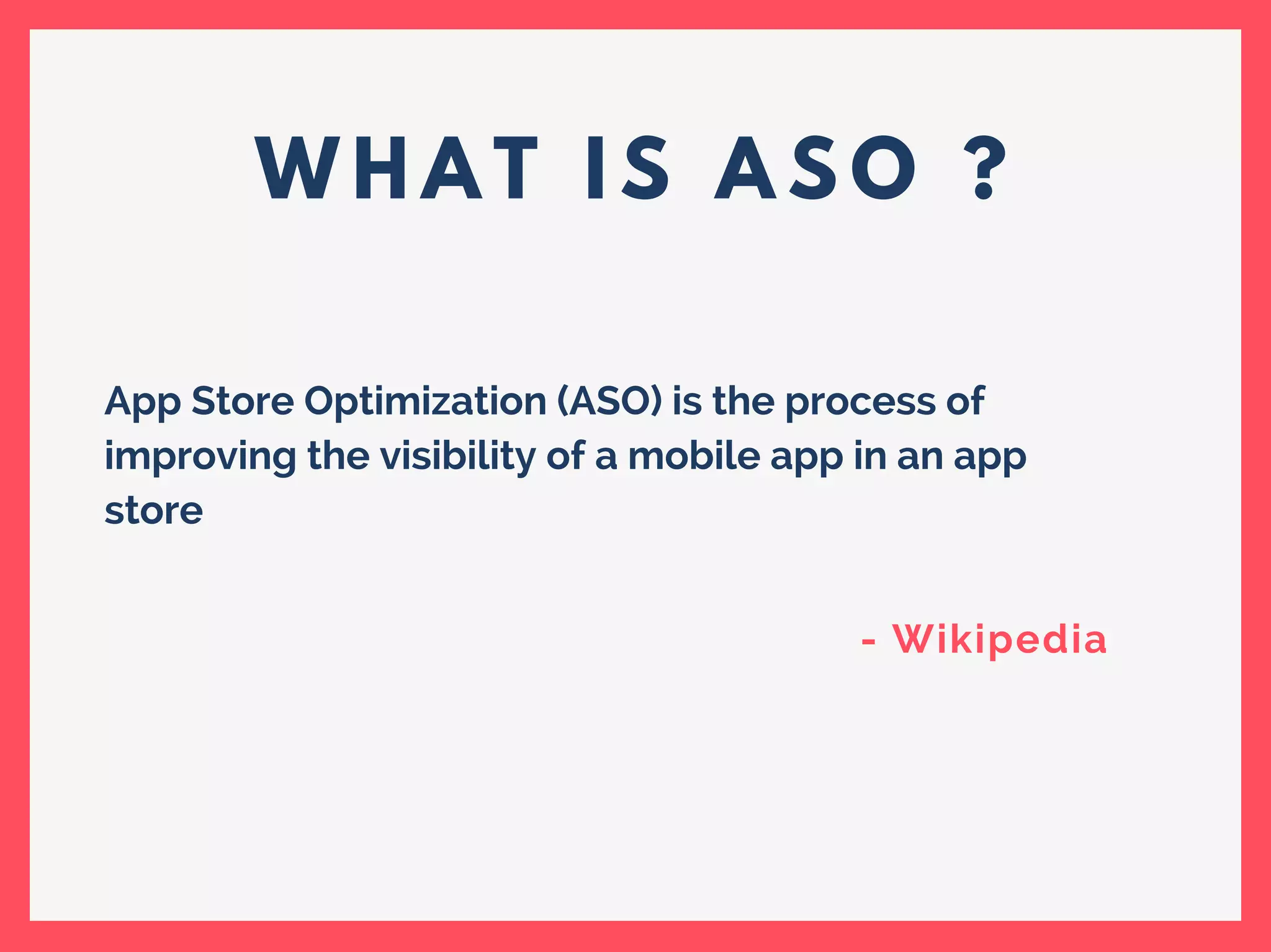 WHAT IS ASO ?

App Store Optimization (ASO) is the process of improving the visibility of a mobile app in an app store

- Wikipedia